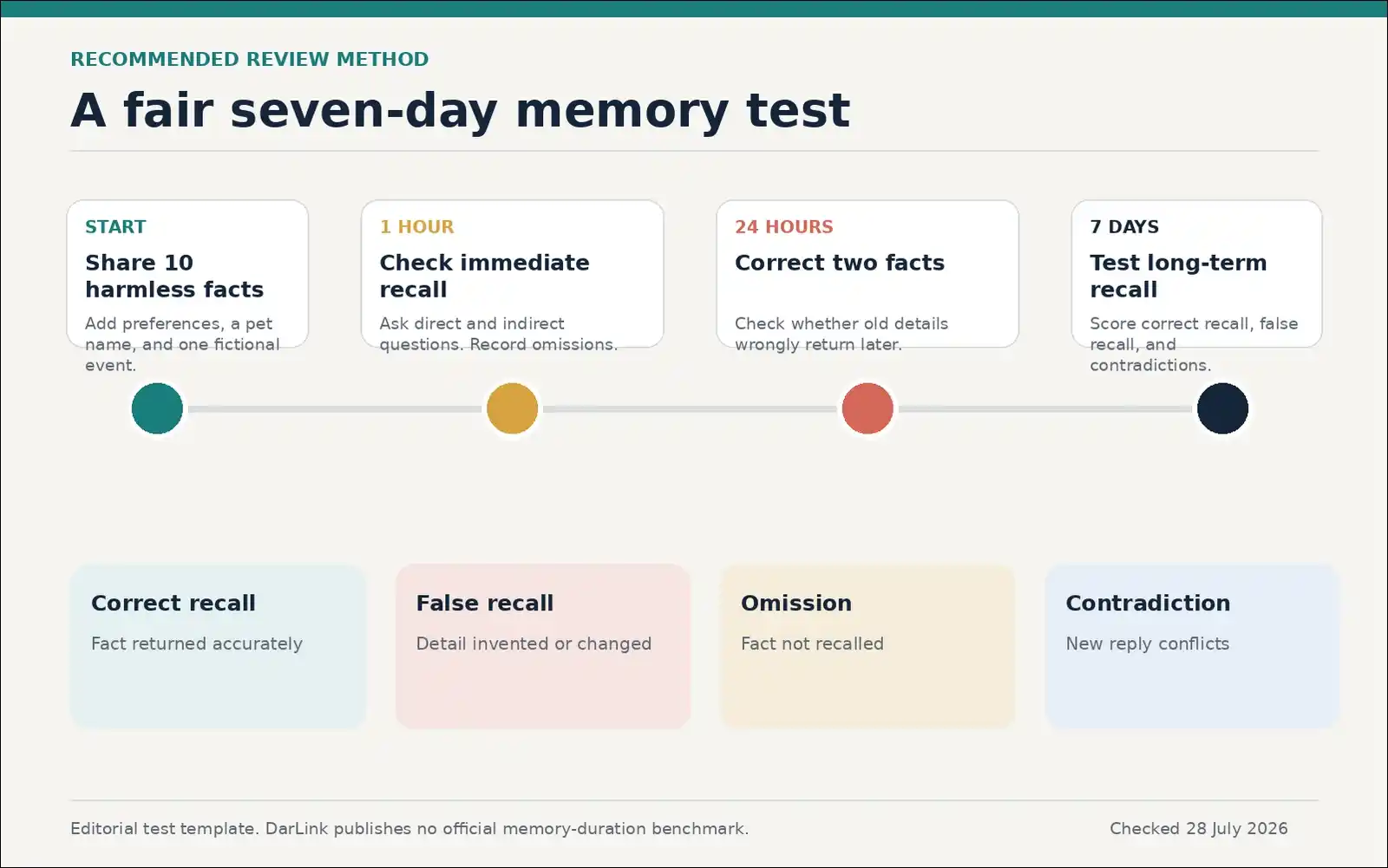 RECOMMENDED REVIEW METHOD

A fair seven-day memory test

START

Share 10 harmless facts

Add preferences, a pet name, and one fictional event.

1 HOUR

Check immediate recall

Ask direct and indirect questions. Record omissions.

24 HOURS

Correct two facts

Check whether old details wrongly return later.

7 DAYS

Test long-term recall

Score correct recall, false recall, and contradictions.

Correct recall

Fact returned accurately

False recall

Detail invented or changed

Omission

Fact not recalled

Contradiction

New reply conflicts

Editorial test template. DarLink publishes no official memory-duration benchmark.

Checked 28 July 2026